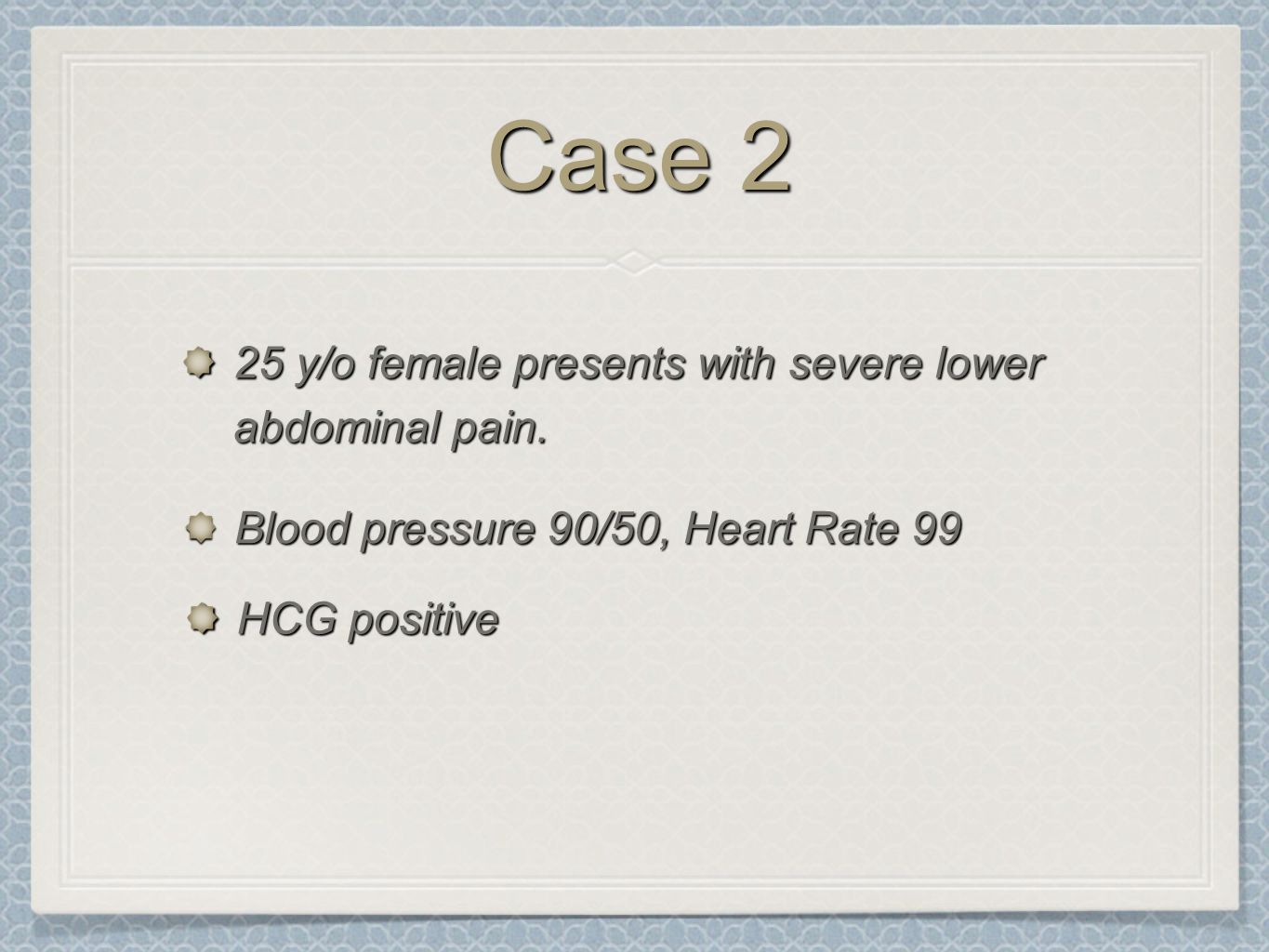 Case 2

25 y/o female presents with severe lower abdominal pain.

Blood pressure 90/50, Heart Rate 99

HCG positive